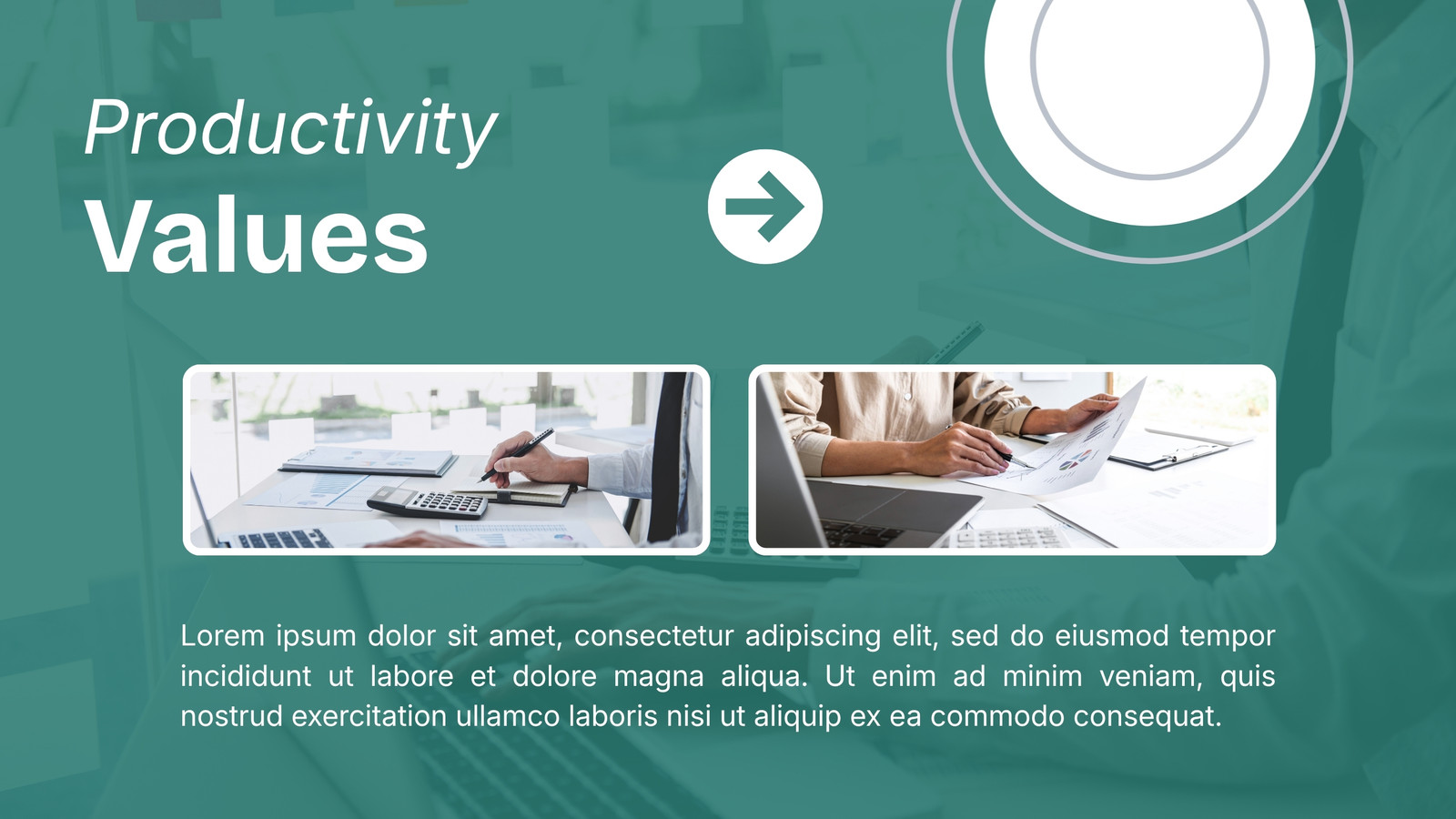 Productivity
Values

Lorem ipsum dolor sit amet, consectetur adipiscing elit, sed do eiusmod tempor incididunt ut labore et dolore magna aliqua. Ut enim ad minim veniam, quis nostrud exercitation ullamco laboris nisi ut aliquip ex ea commodo consequat.